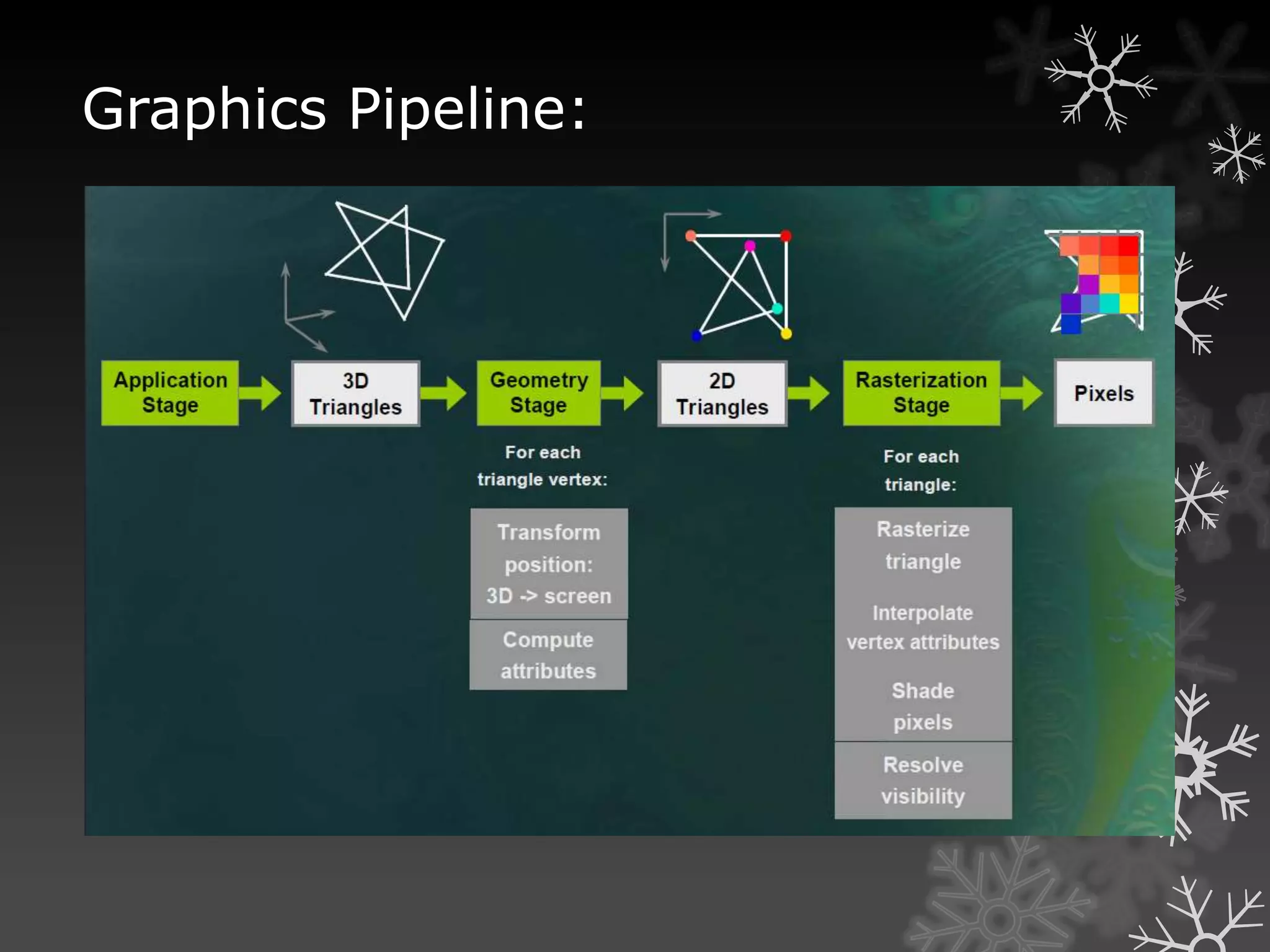 Graphics Pipeline:

Application Stage

3D Triangles

Geometry Stage

2D Triangles

Rasterization Stage

Pixels

For each triangle vertex:

Transform position: 3D -> screen

Compute attributes

For each triangle:

Rasterize triangle

Interpolate vertex attributes

Shade pixels

Resolve visibility